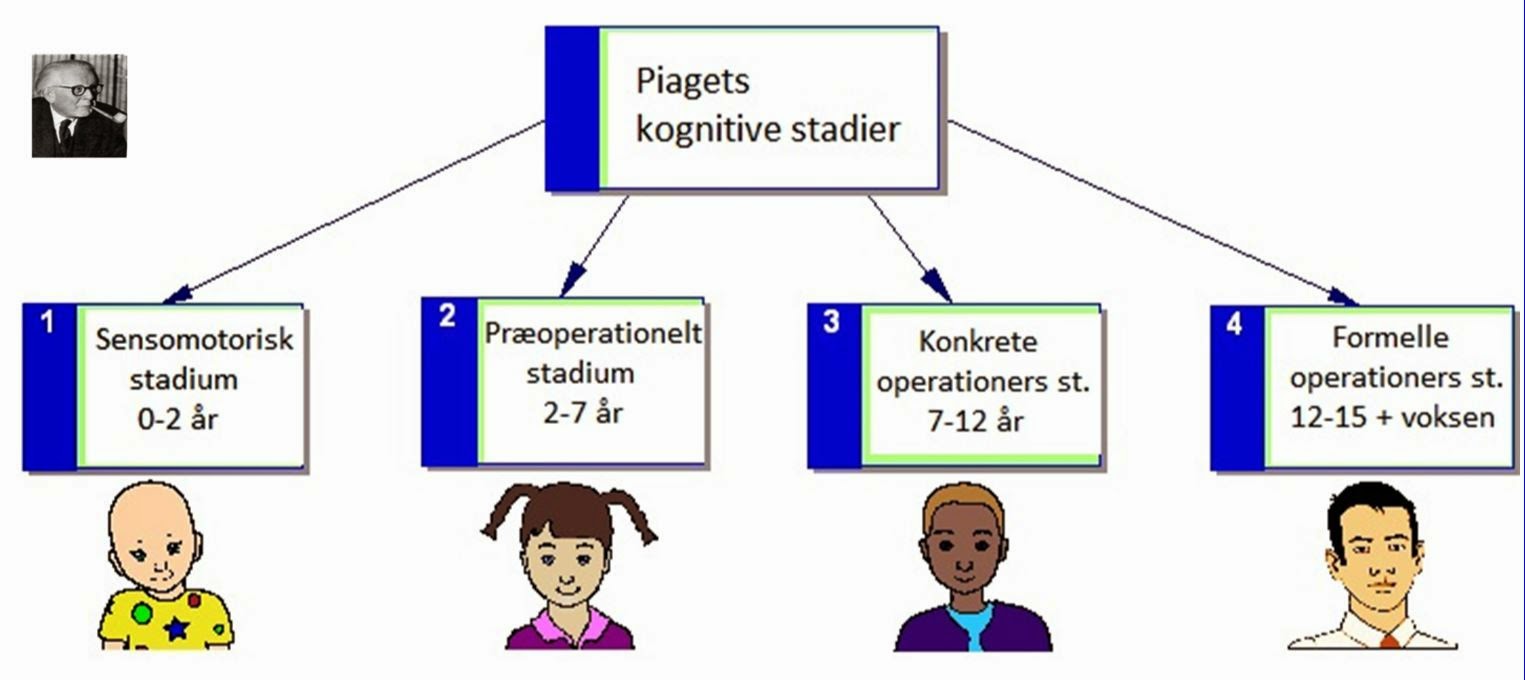 Piagets kognitive stadier

1
Sensomotorisk stadium
0-2 år

2
Præoperationelt stadium
2-7 år

3
Konkrete operationers st.
7-12 år

4
Formelle operationers st.
12-15 + voksen